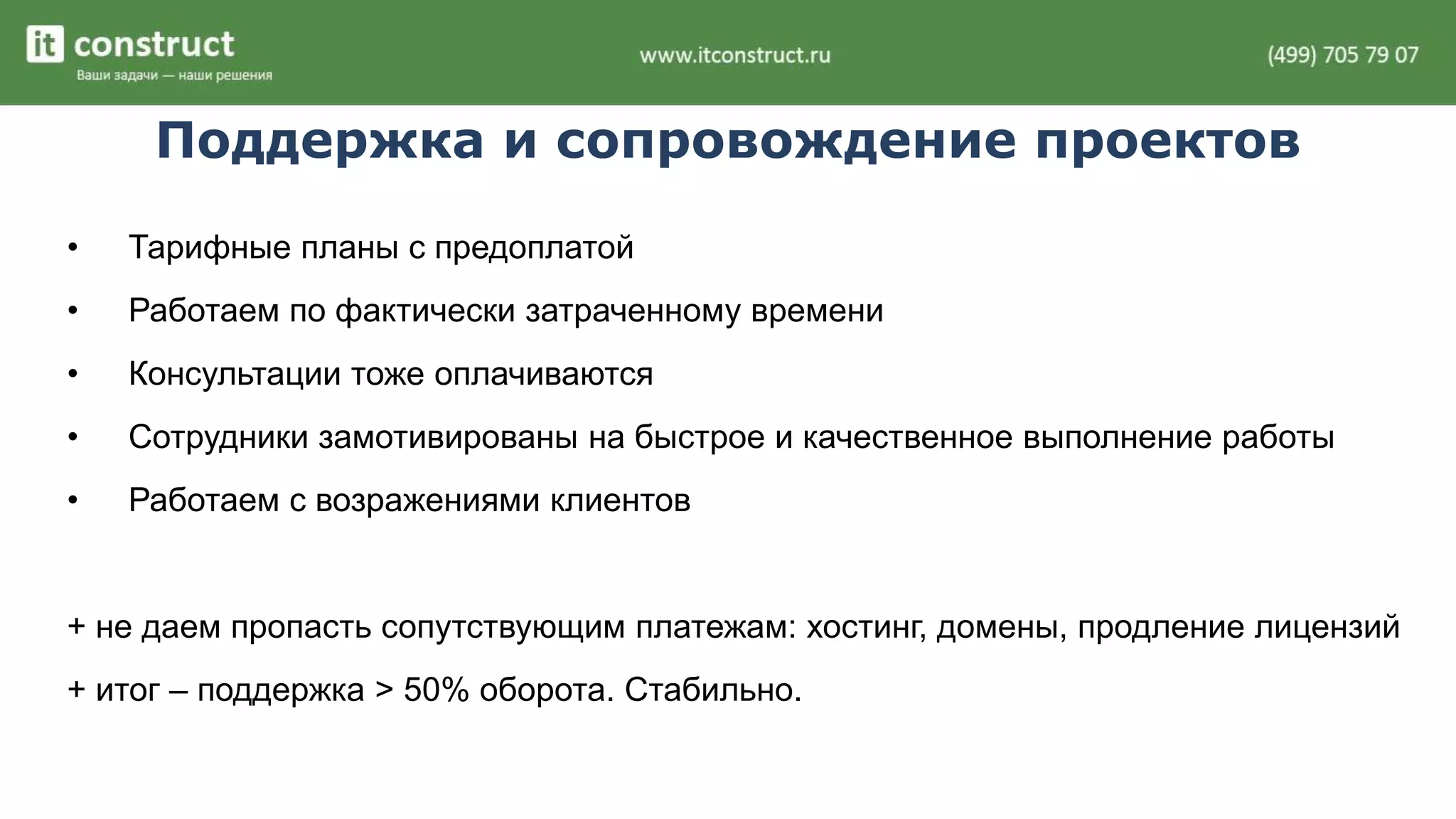 it construct
Ваши задачи — наши решения

www.itconstruct.ru

(499) 705 79 07

Поддержка и сопровождение проектов

• Тарифные планы с предоплатой
• Работаем по фактически затраченному времени
• Консультации тоже оплачиваются
• Сотрудники замотивированы на быстрое и качественное выполнение работы
• Работаем с возражениями клиентов

+ не даем пропасть сопутствующим платежам: хостинг, домены, продление лицензий

+ итог – поддержка > 50% оборота. Стабильно.